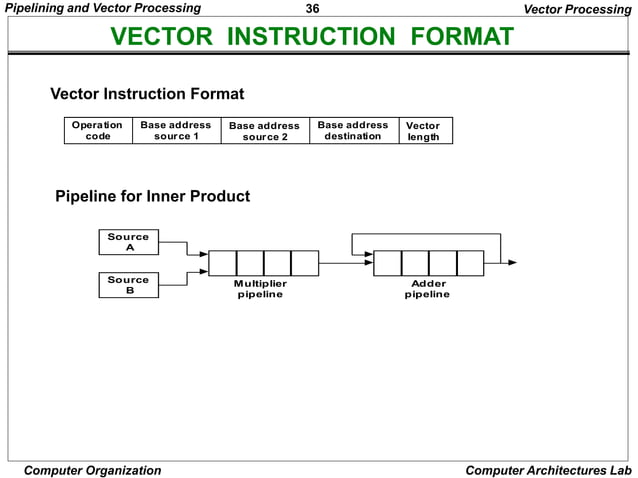 Pipelining and Vector Processing

36

Vector Processing

VECTOR INSTRUCTION FORMAT

Vector Instruction Format

| Operation code | Base address source 1 | Base address source 2 | Base address destination | Vector length |
|---|---|---|---|---|

Pipeline for Inner Product

Source A

Source B

Multiplier pipeline

Adder pipeline

Computer Organization

Computer Architectures Lab